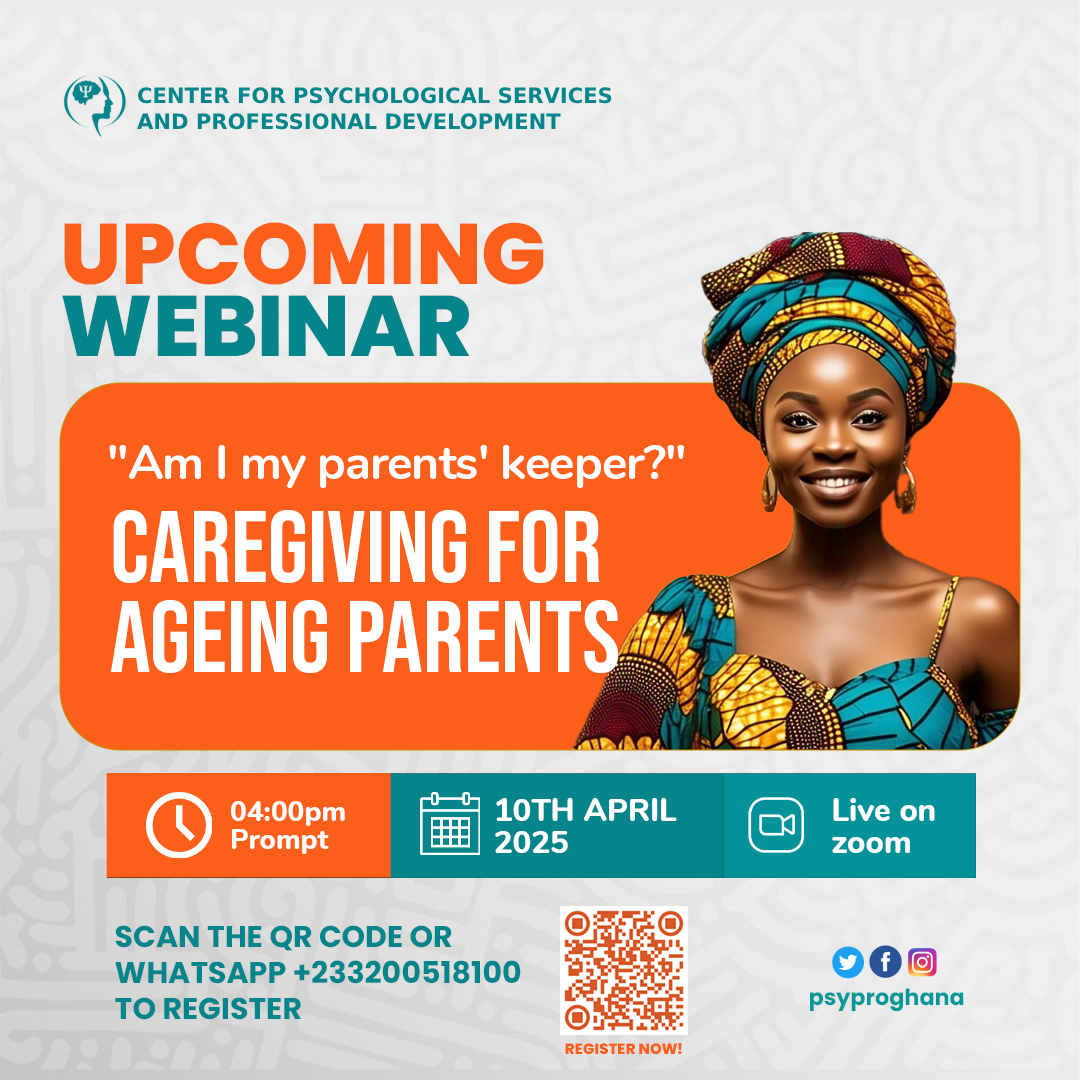 CENTER FOR PSYCHOLOGICAL SERVICES AND PROFESSIONAL DEVELOPMENT

UPCOMING WEBINAR

"Am I my parents' keeper?"

CAREGIVING FOR AGEING PARENTS

04:00pm Prompt

10TH APRIL 2025

Live on zoom

SCAN THE QR CODE OR WHATSAPP +233200518100 TO REGISTER

REGISTER NOW!

psyproghana